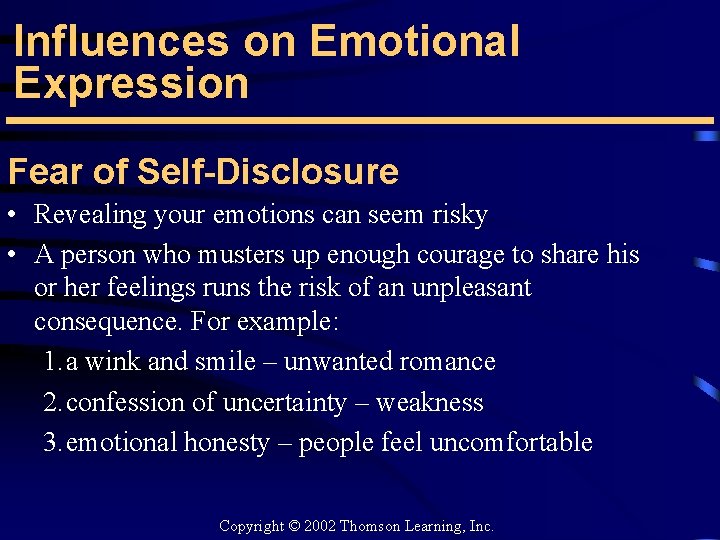 Influences on Emotional Expression

Fear of Self-Disclosure

• Revealing your emotions can seem risky
• A person who musters up enough courage to share his or her feelings runs the risk of an unpleasant consequence. For example:
1. a wink and smile – unwanted romance
2. confession of uncertainty – weakness
3. emotional honesty – people feel uncomfortable

Copyright © 2002 Thomson Learning, Inc.